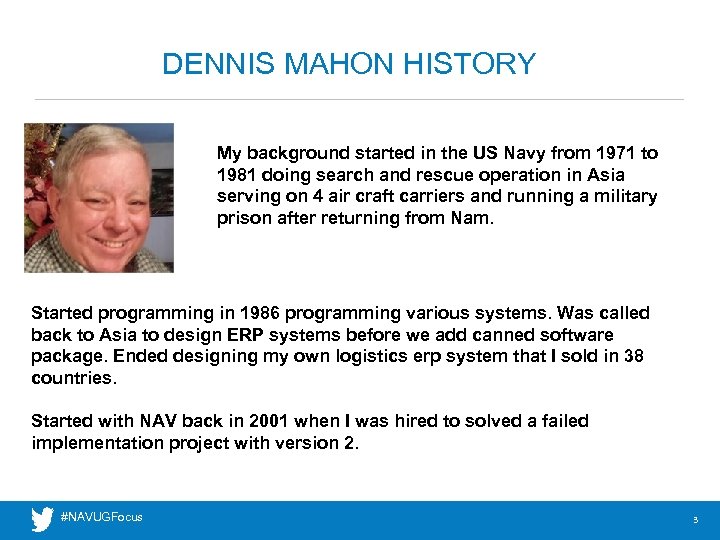 DENNIS MAHON HISTORY

My background started in the US Navy from 1971 to 1981 doing search and rescue operation in Asia serving on 4 air craft carriers and running a military prison after returning from Nam.

Started programming in 1986 programming various systems. Was called back to Asia to design ERP systems before we add canned software package. Ended designing my own logistics erp system that I sold in 38 countries.

Started with NAV back in 2001 when I was hired to solved a failed implementation project with version 2.

#NAVUGFocus

3